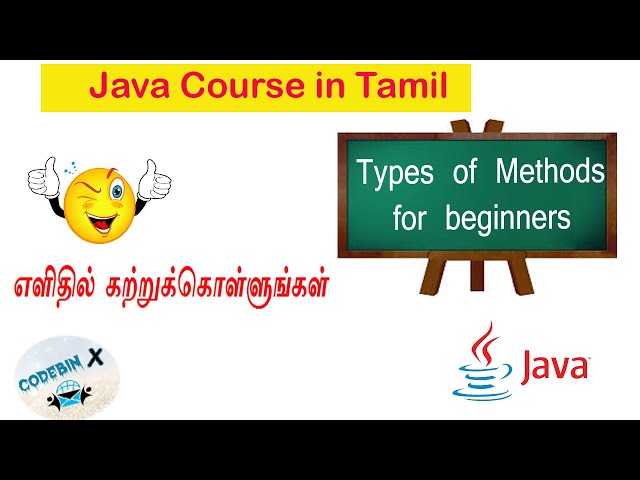 Java Course in Tamil

Types of Methods for beginners

எளிதில் கற்றுக்கொள்ளுங்கள்

CODEBIN X

Java